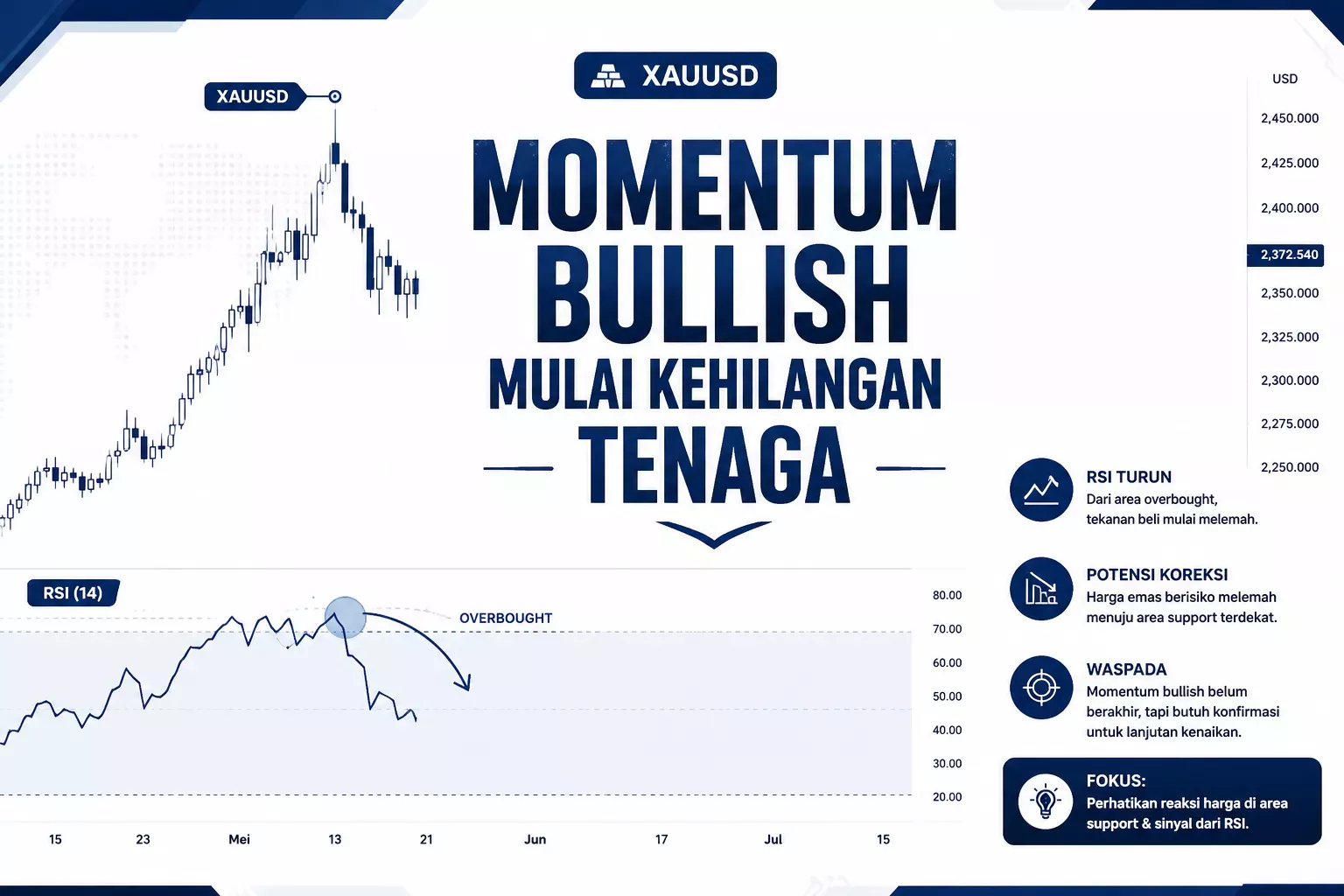 XAUUSD

XAUUSD

MOMENTUM BULLISH MULAI KEHILANGAN TENAGA

USD
2,450.000
2,425.000
2,400.000
2,372.540
2,350.000
2,325.000
2,300.000
2,275.000
2,250.000

RSI (14)

OVERBOUGHT

80.00
70.00
60.00
50.00
40.00
30.00
20.00

15 23 Mei 13 21 Jun 17 Jul 15

RSI TURUN
Dari area overbought, tekanan beli mulai melemah.

POTENSI KOREKSI
Harga emas berisiko melemah menuju area support terdekat.

WASPADA
Momentum bullish belum berakhir, tapi butuh konfirmasi untuk lanjutan kenaikan.

FOKUS:
Perhatikan reaksi harga di area support & sinyal dari RSI.